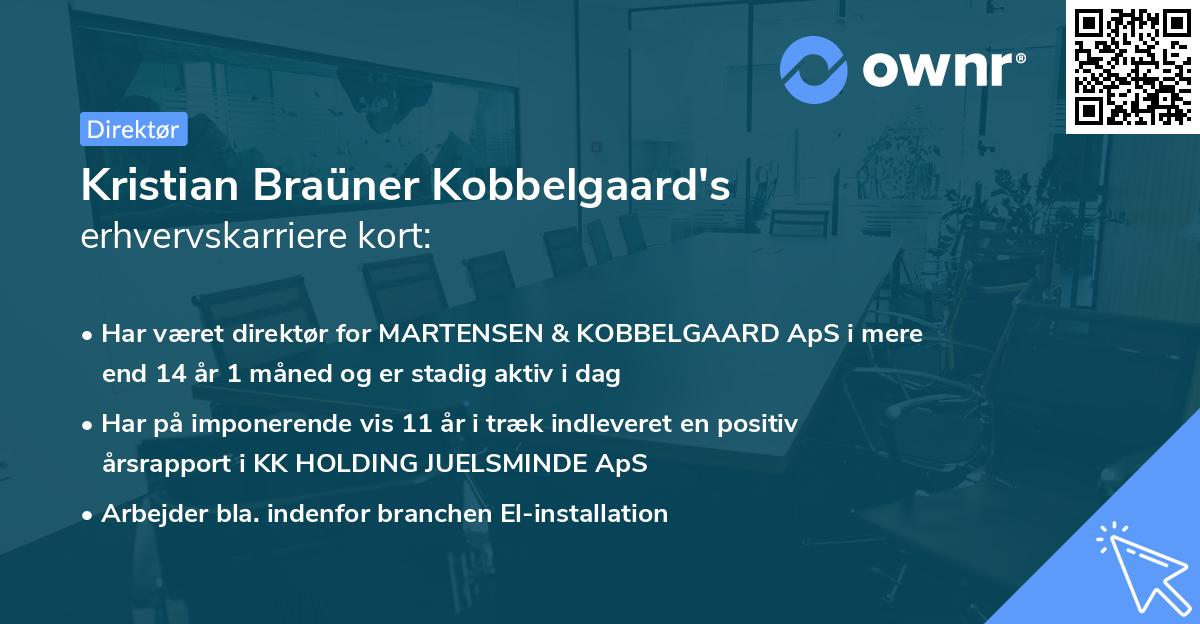 ownr®

Direktør

Kristian Braüner Kobbelgaard's
erhvervskarriere kort:

• Har været direktør for MARTENSEN & KOBBELGAARD ApS i mere end 14 år 1 måned og er stadig aktiv i dag

• Har på imponerende vis 11 år i træk indleveret en positiv årsrapport i KK HOLDING JUELSMINDE ApS

• Arbejder bla. indenfor branchen El-installation